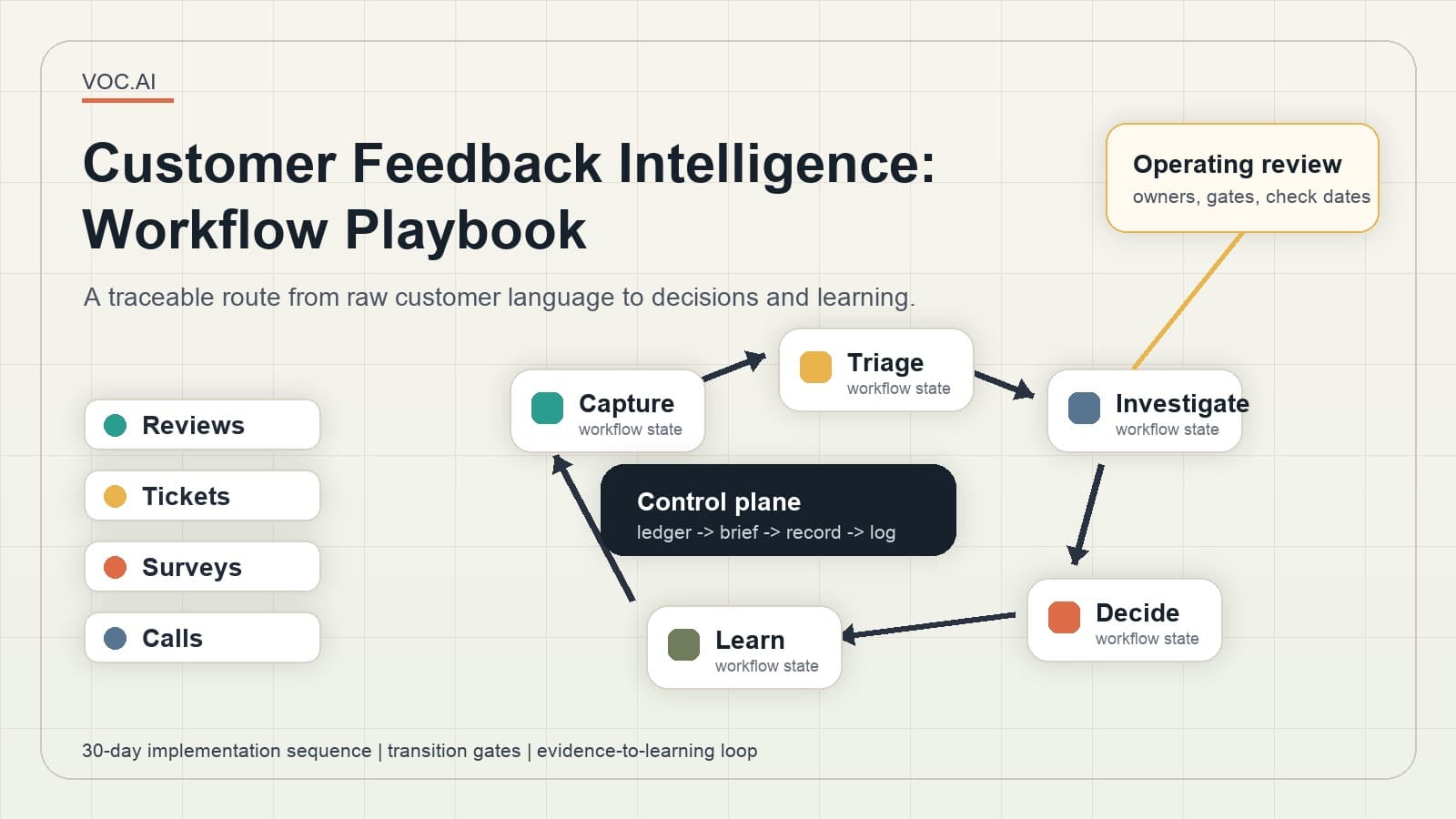 VOC.AI

Customer Feedback Intelligence: Workflow Playbook

A traceable route from raw customer language to decisions and learning.

Operating review
owners, gates, check dates

Reviews

Tickets

Surveys

Calls

Capture
workflow state

Triage
workflow state

Investigate
workflow state

Control plane
ledger -> brief -> record -> log

Decide
workflow state

Learn
workflow state

30-day implementation sequence | transition gates | evidence-to-learning loop